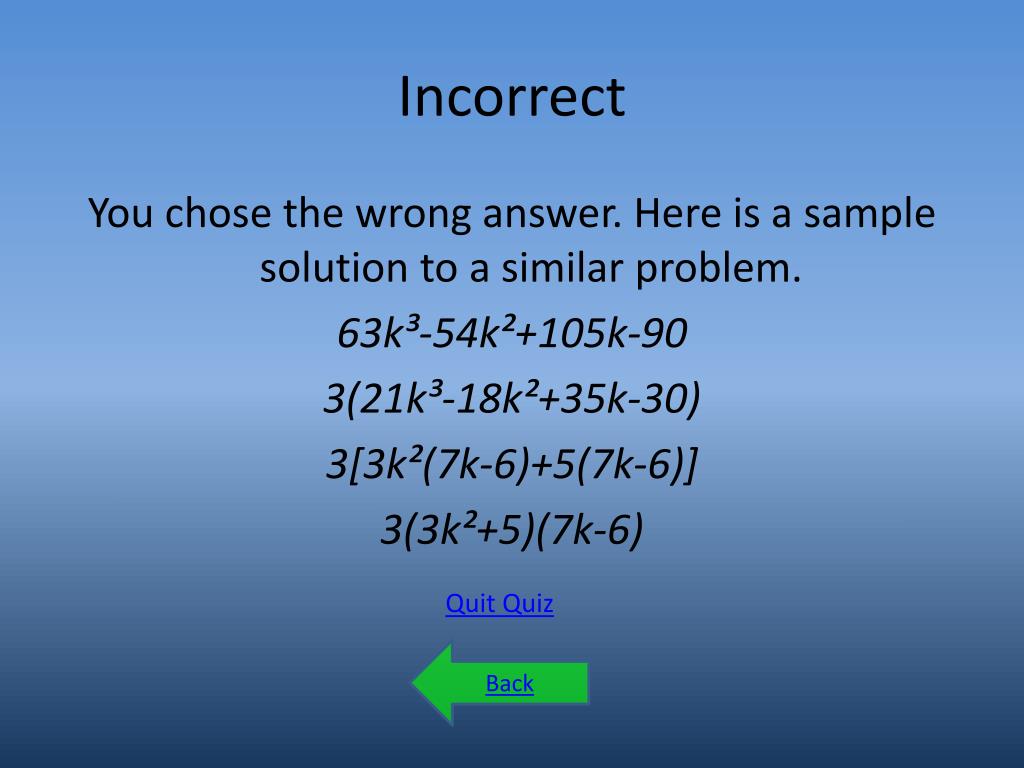 Incorrect

You chose the wrong answer. Here is a sample solution to a similar problem.

$63k^3-54k^2+105k-90$

$3(21k^3-18k^2+35k-30)$

$3[3k^2(7k-6)+5(7k-6)]$

$3(3k^2+5)(7k-6)$

Quit Quiz

Back